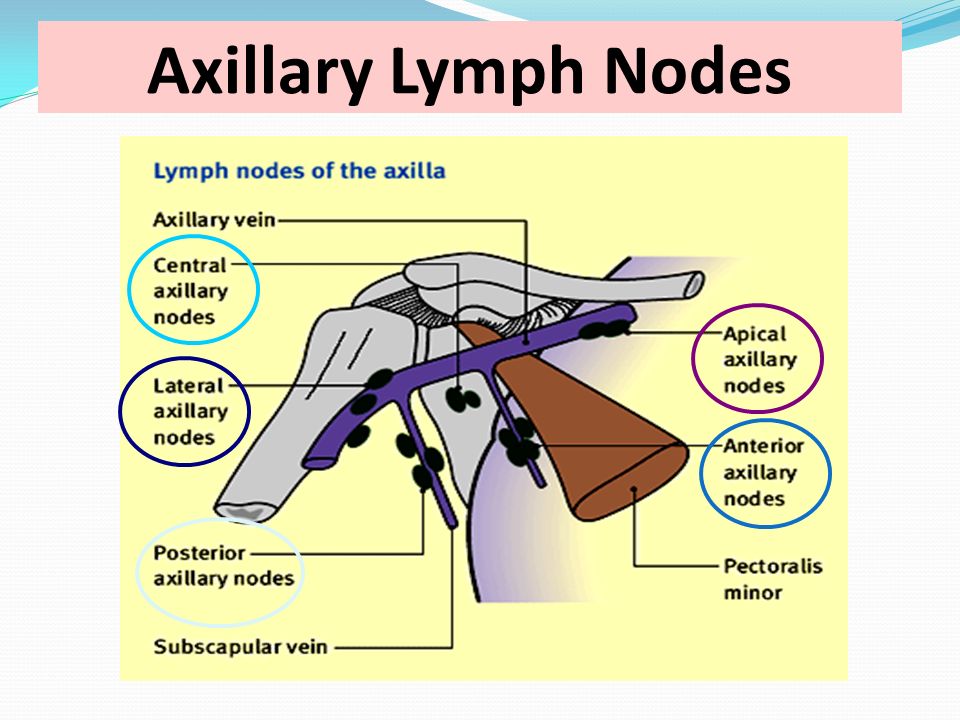 Axillary Lymph Nodes

Lymph nodes of the axilla

Axillary vein

Central axillary nodes

Lateral axillary nodes

Posterior axillary nodes

Subscapular vein

Apical axillary nodes

Anterior axillary nodes

Pectoralis minor